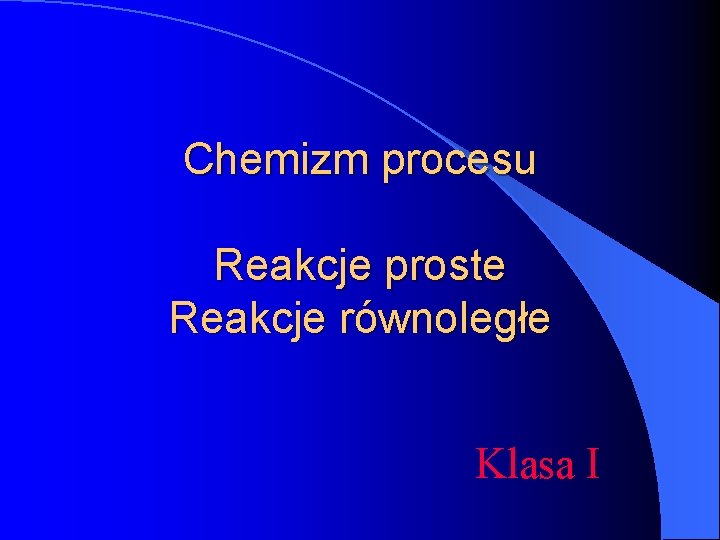 Chemizm procesu

Reakcje proste
Reakcje równoległe

Klasa I